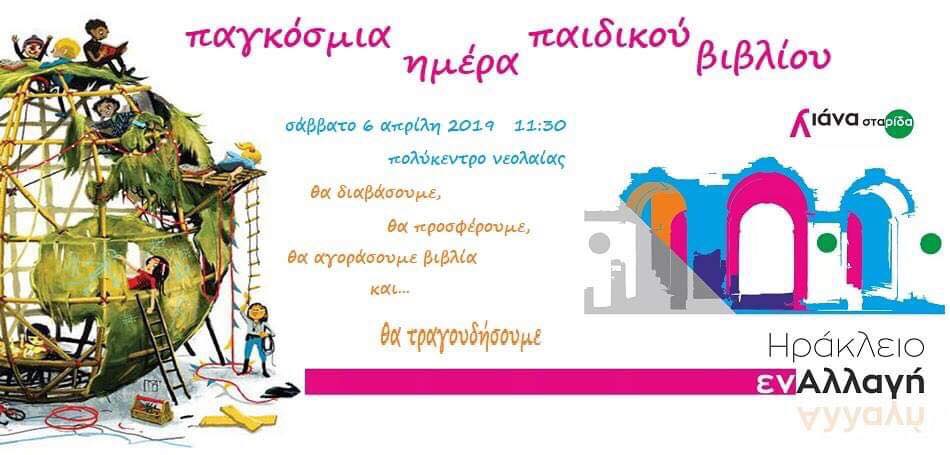 παγκόσμια ημέρα παιδικού βιβλίου

σάββατο 6 απρίλη 2019 11:30

πολύκεντρο νεολαίας

θα διαβάσουμε,

θα προσφέρουμε,

θα αγοράσουμε βιβλία

και...

θα τραγουδήσουμε

λιάνα σταρίδα

Ηράκλειο

ενΑλλαγή